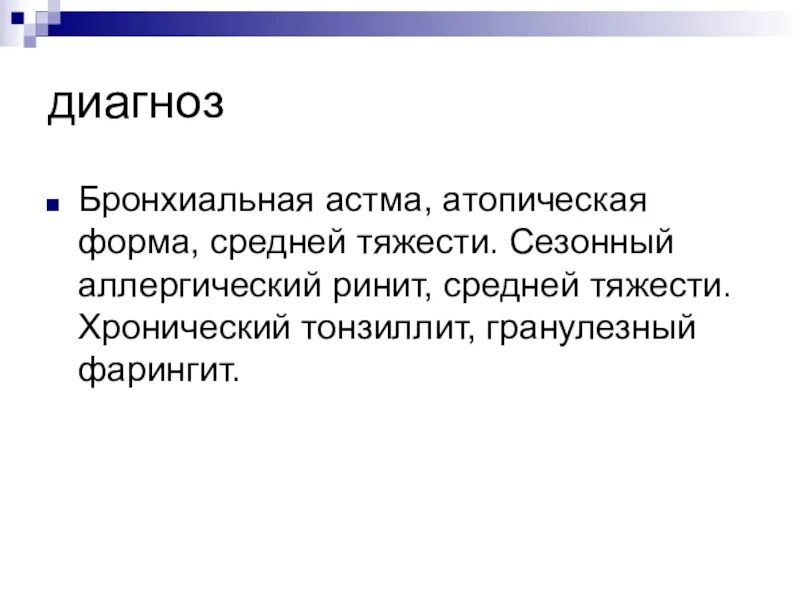 диагноз

Бронхиальная астма, атопическая форма, средней тяжести. Сезонный аллергический ринит, средней тяжести. Хронический тонзиллит, гранулезный фарингит.